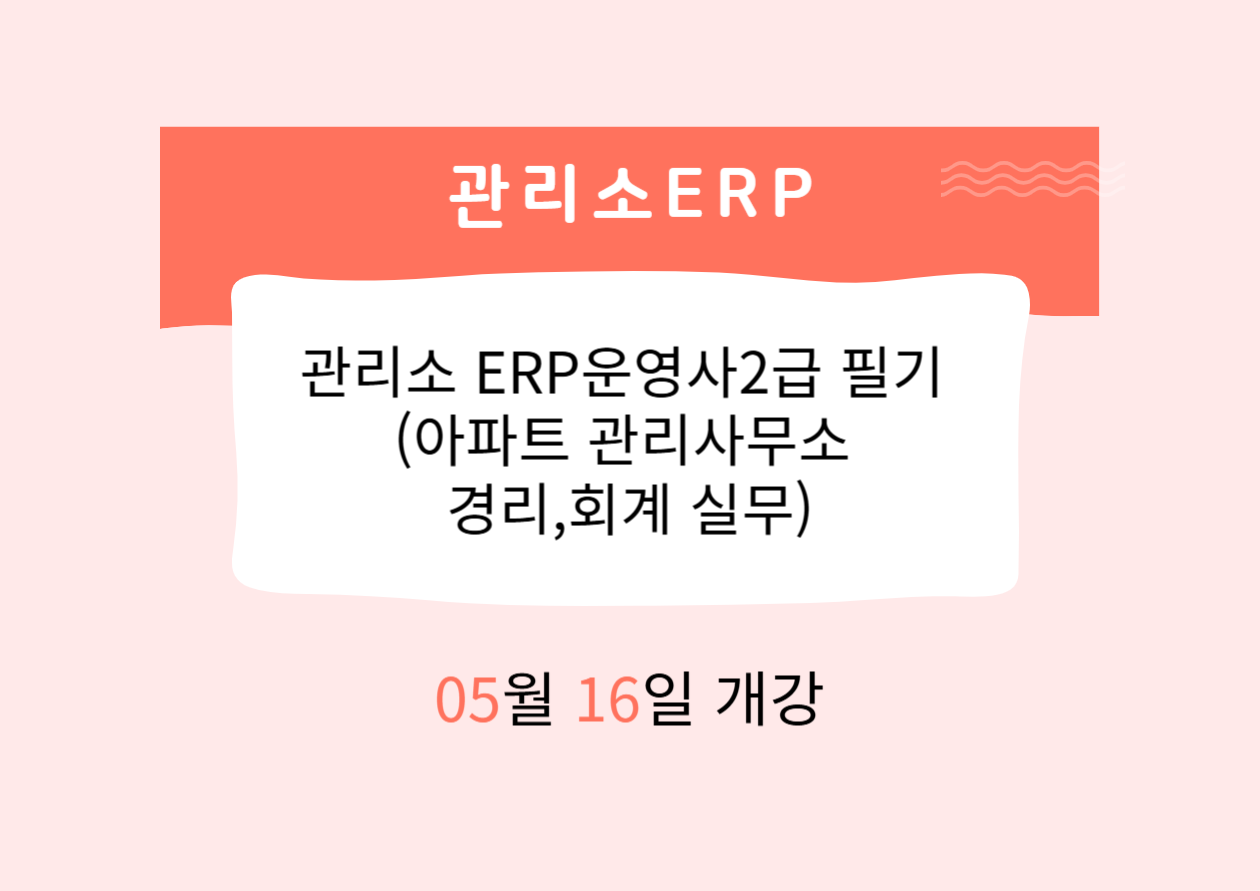 관리소ERP

관리소 ERP운영사2급 필기
(아파트 관리사무소
경리,회계 실무)

05월 16일 개강